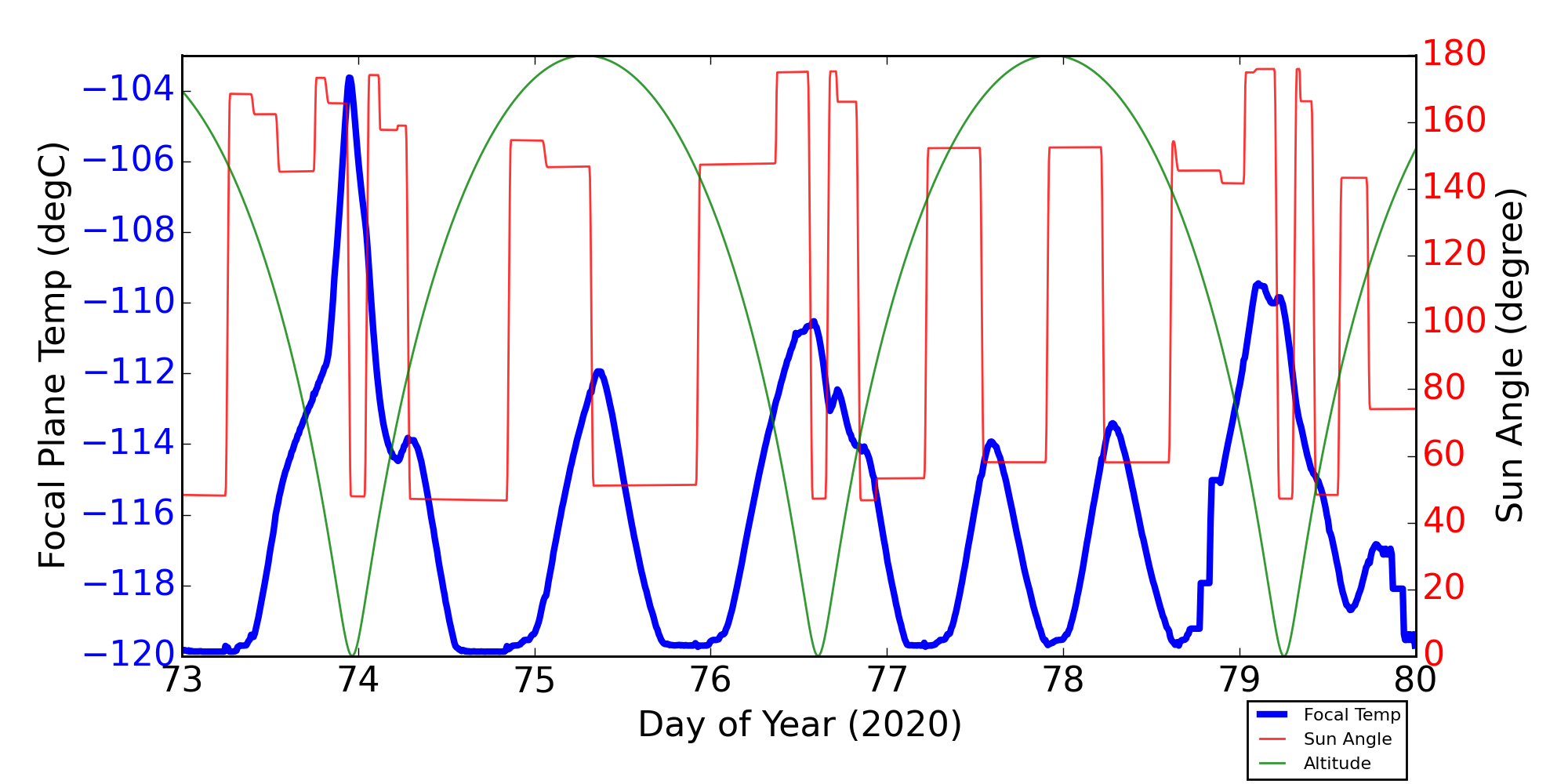 Focal Plane Temp (degC)

−104
−106
−108
−110
−112
−114
−116
−118
−120

180
160
140
120
100
80
60
40
20
0

Sun Angle (degree)

73
74
75
76
77
78
79
80

Day of Year (2020)

Focal Temp
Sun Angle
Altitude